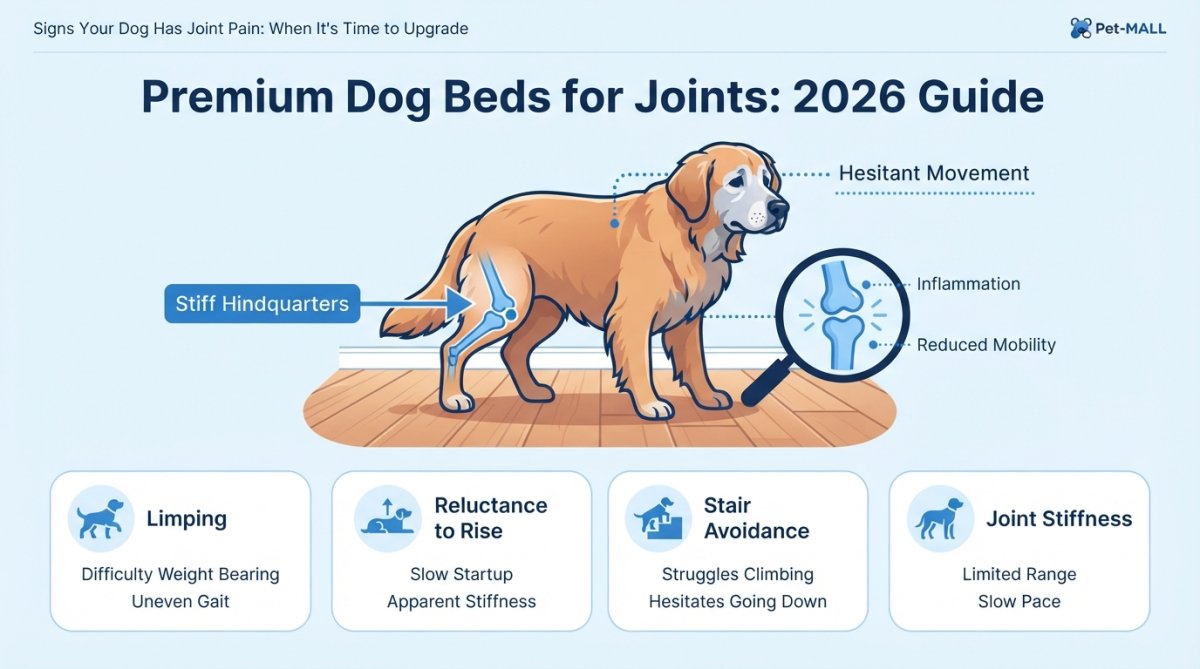 Signs Your Dog Has Joint Pain: When It's Time to Upgrade

Pet-MALL

Premium Dog Beds for Joints: 2026 Guide

Hesitant Movement

Stiff Hindquarters

Inflammation

Reduced Mobility

Limping
Difficulty Weight Bearing
Uneven Gait

Reluctance to Rise
Slow Startup
Apparent Stiffness

Stair Avoidance
Struggles Climbing
Hesitates Going Down

Joint Stiffness
Limited Range
Slow Pace